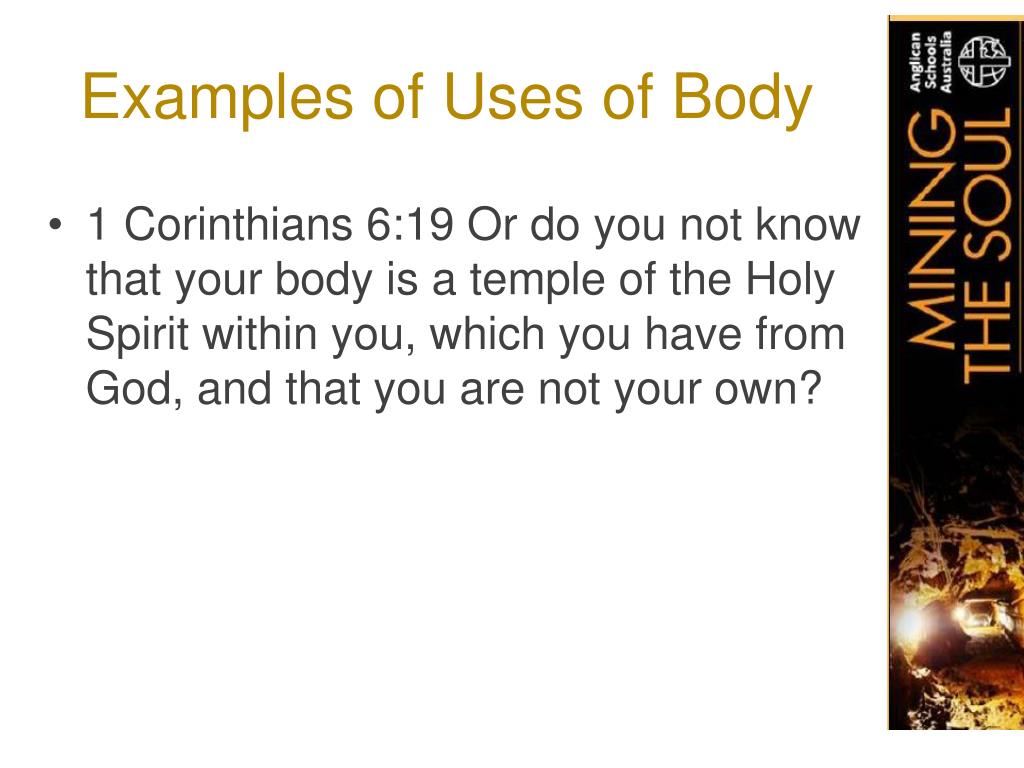 Examples of Uses of Body

• 1 Corinthians 6:19 Or do you not know that your body is a temple of the Holy Spirit within you, which you have from God, and that you are not your own?

Anglican Schools Australia

MINING THE SOUL